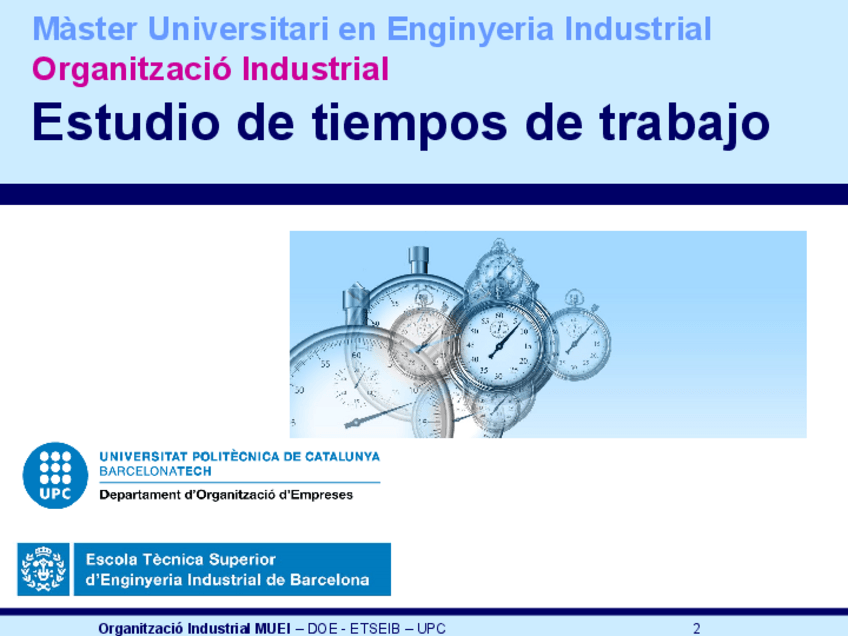 Màster Universitari en Enginyeria Industrial
Organització Industrial
Estudio de tiempos de trabajo

UPC
UNIVERSITAT POLITÈCNICA DE CATALUNYA
BARCELONATECH
Departament d'Organització d'Empreses

Escola Tècnica Superior
d'Enginyeria Industrial de Barcelona

Organització Industrial MUEI – DOE - ETSEIB – UPC 2